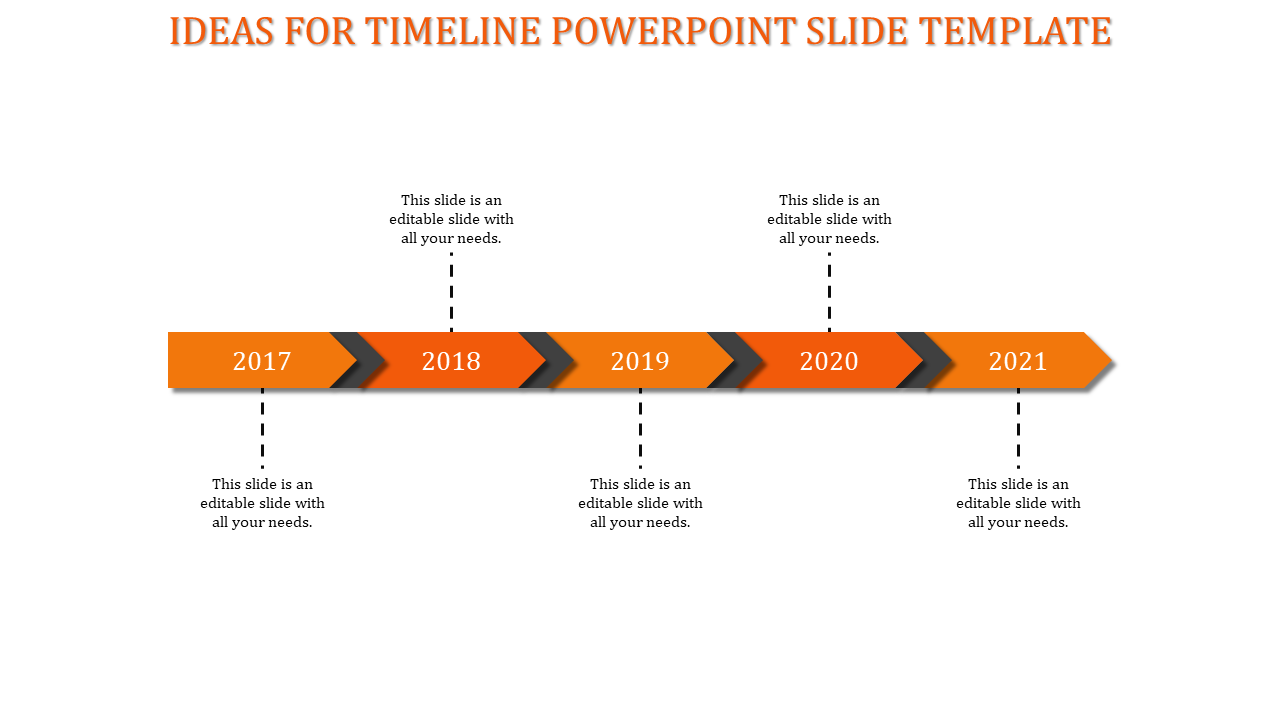 IDEAS FOR TIMELINE POWERPOINT SLIDE TEMPLATE

This slide is an editable slide with all your needs.

This slide is an editable slide with all your needs.

2017

2018

2019

2020

2021

This slide is an editable slide with all your needs.

This slide is an editable slide with all your needs.

This slide is an editable slide with all your needs.